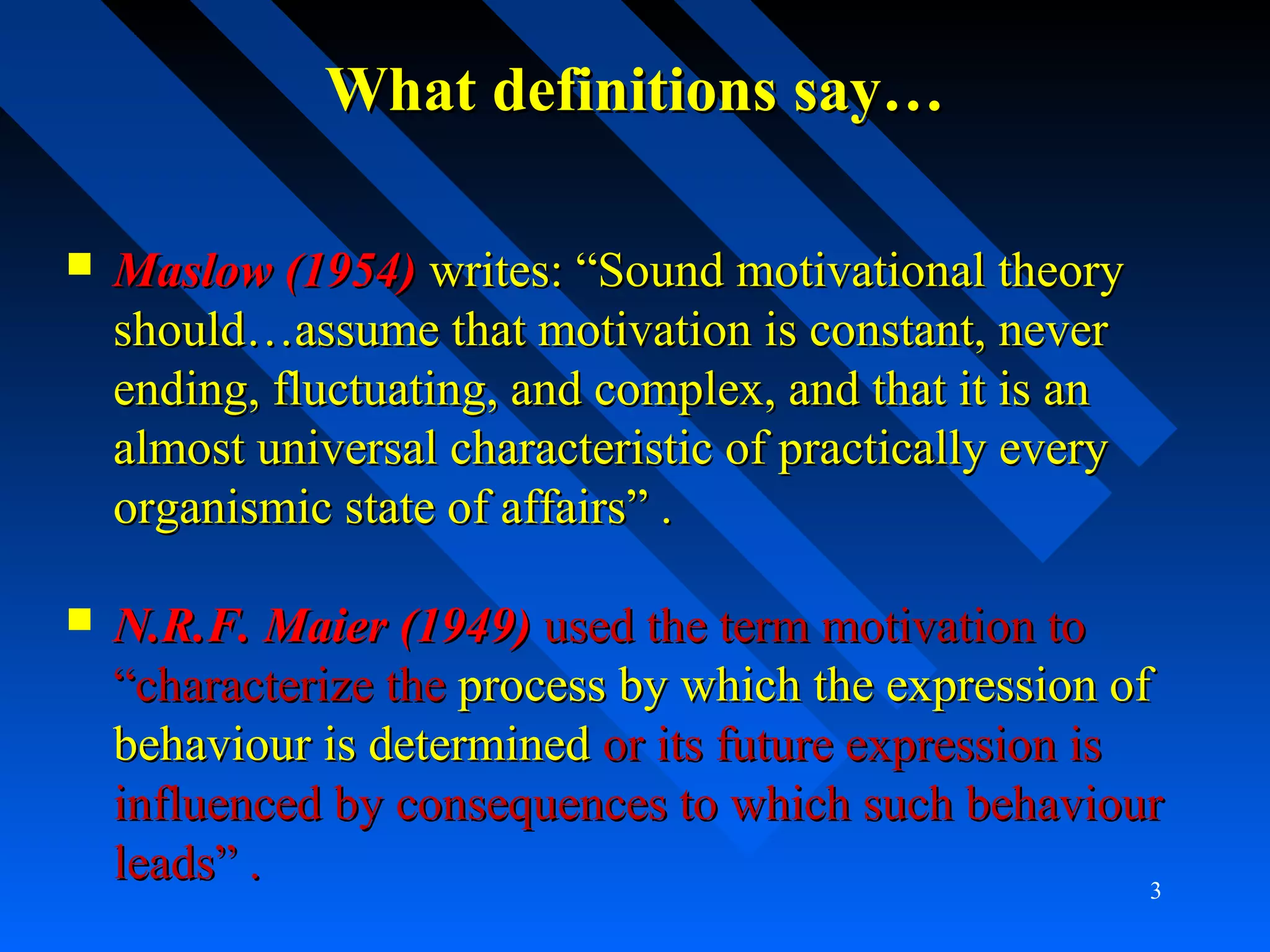 What definitions say…

▪ Maslow (1954) writes: “Sound motivational theory should…assume that motivation is constant, never ending, fluctuating, and complex, and that it is an almost universal characteristic of practically every organismic state of affairs” .

▪ N.R.F. Maier (1949) used the term motivation to “characterize the process by which the expression of behaviour is determined or its future expression is influenced by consequences to which such behaviour leads” .

3